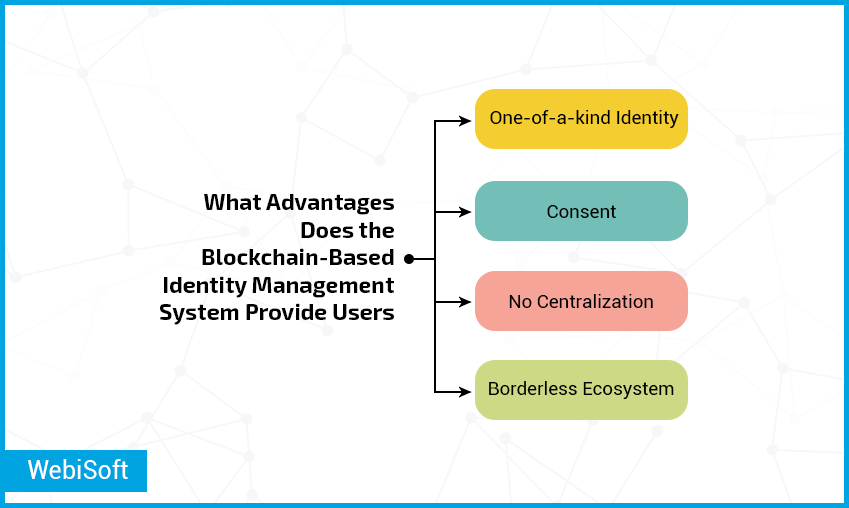 What Advantages Does the Blockchain-Based Identity Management System Provide Users

One-of-a-kind Identity

Consent

No Centralization

Borderless Ecosystem

WebiSoft